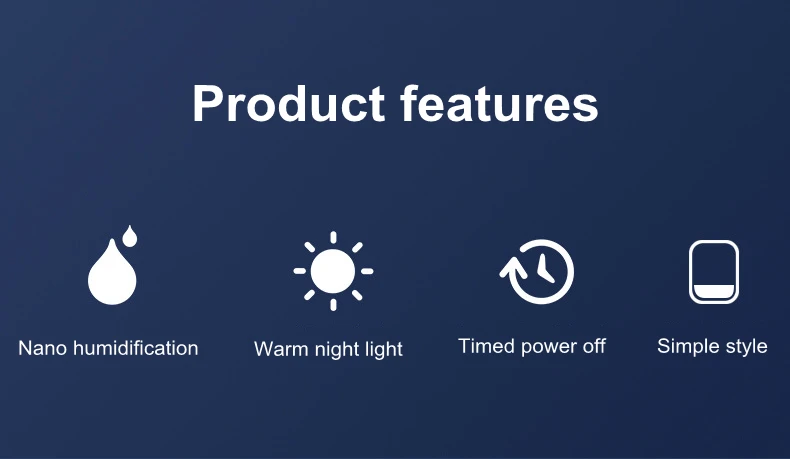 Product features

Nano humidification

Warm night light

Timed power off

Simple style